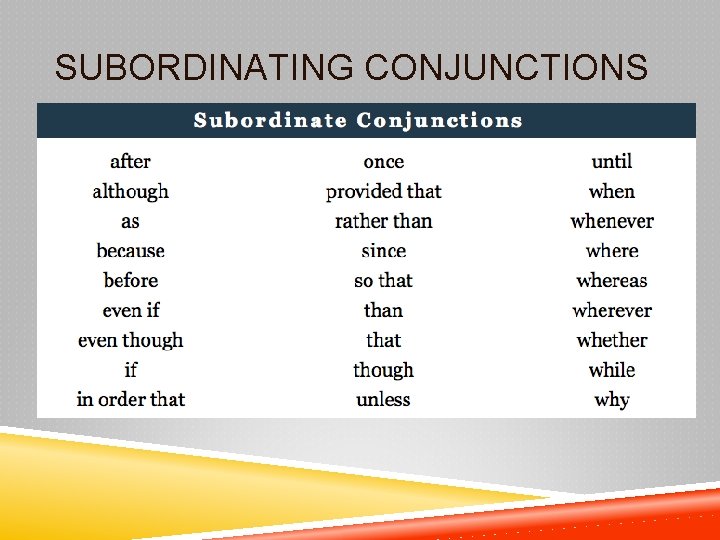 SUBORDINATING CONJUNCTIONS

| Subordinate Conjunctions | | |
|---|---|---|
| after | once | until |
| although | provided that | when |
| as | rather than | whenever |
| because | since | where |
| before | so that | whereas |
| even if | than | wherever |
| even though | that | whether |
| if | though | while |
| in order that | unless | why |